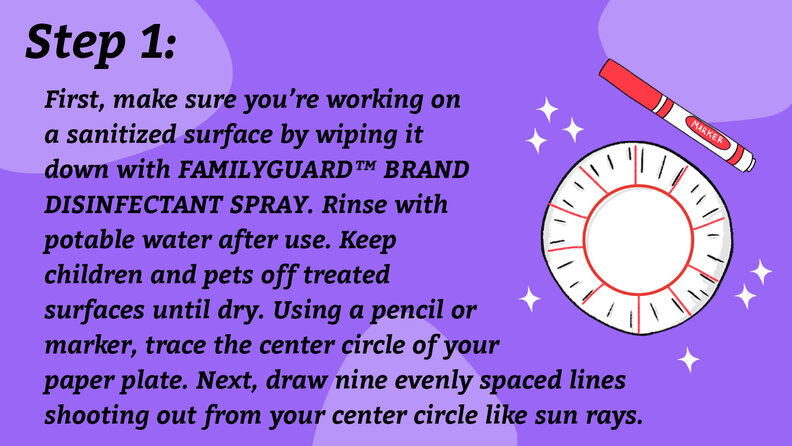 Step 1:

First, make sure you're working on a sanitized surface by wiping it down with FAMILYGUARD™ BRAND DISINFECTANT SPRAY. Rinse with potable water after use. Keep children and pets off treated surfaces until dry. Using a pencil or marker, trace the center circle of your paper plate. Next, draw nine evenly spaced lines shooting out from your center circle like sun rays.

MARKER